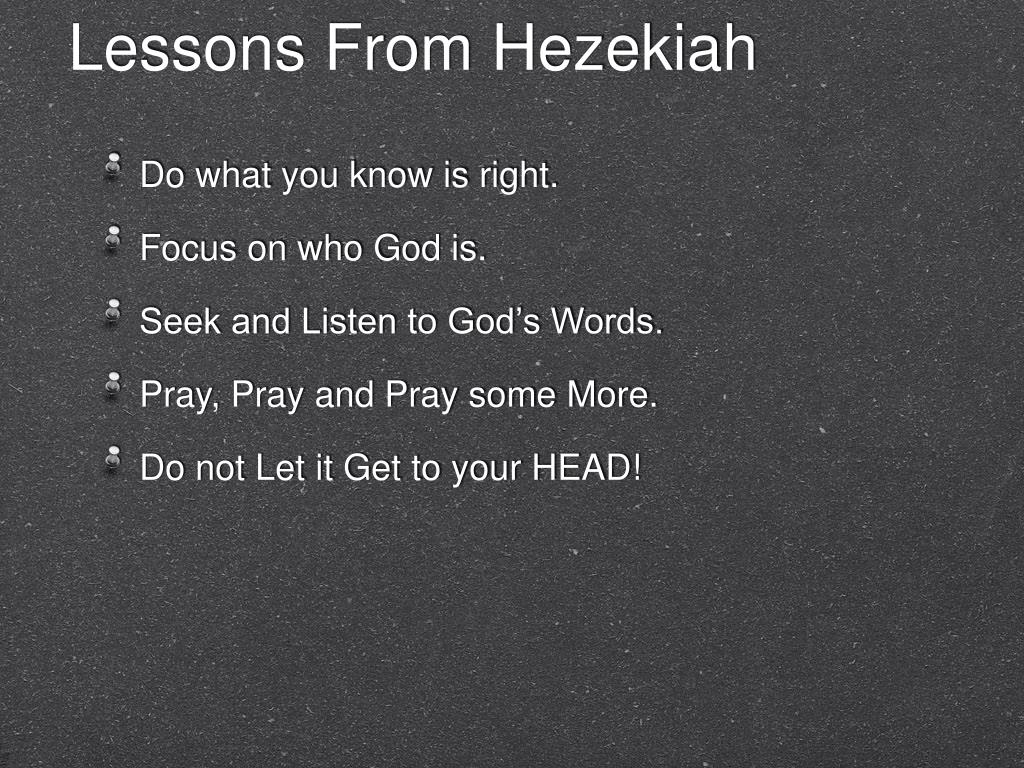 Lessons From Hezekiah

Do what you know is right.

Focus on who God is.

Seek and Listen to God’s Words.

Pray, Pray and Pray some More.

Do not Let it Get to your HEAD!